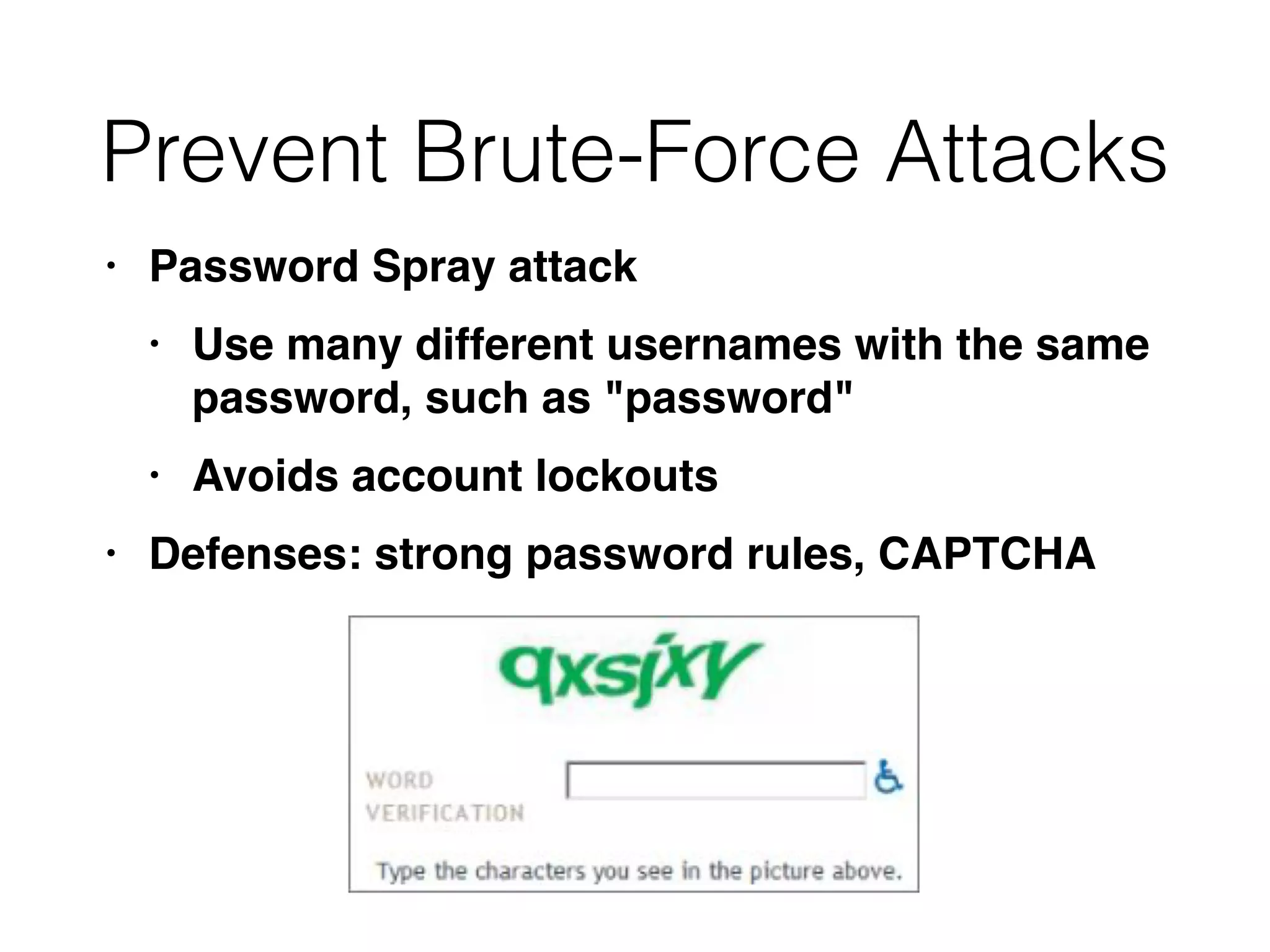 Prevent Brute-Force Attacks

• Password Spray attack

• Use many different usernames with the same password, such as "password"

• Avoids account lockouts

• Defenses: strong password rules, CAPTCHA

qxsjxy

WORD VERIFICATION

Type the characters you see in the picture above.